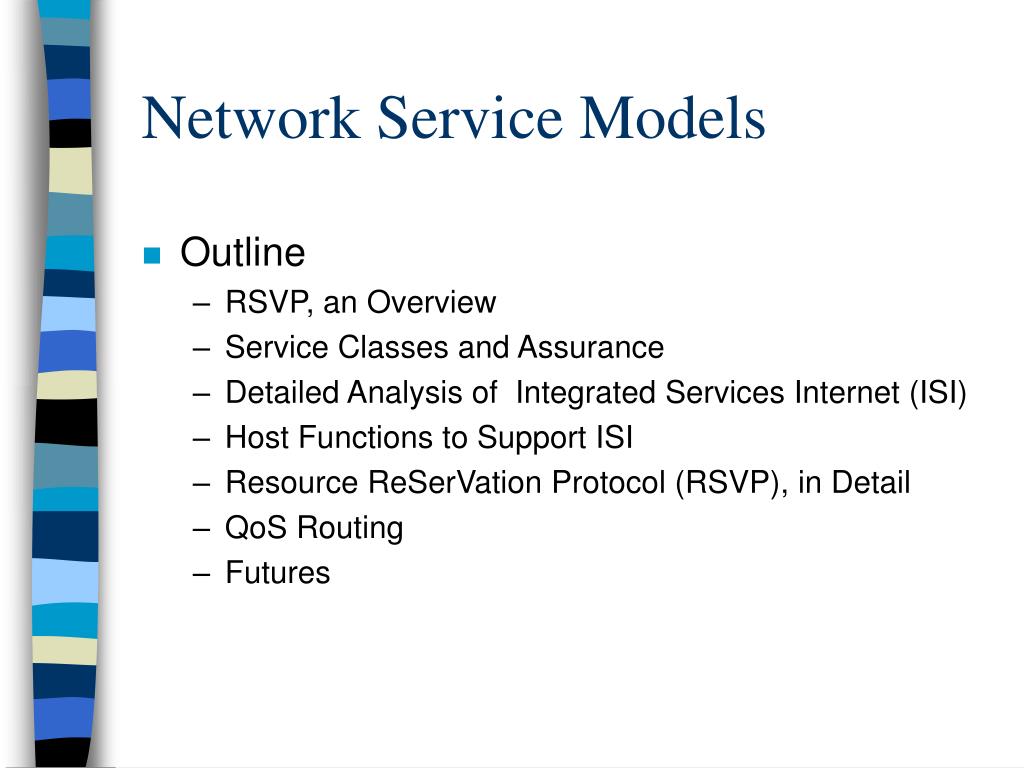 Network Service Models

Outline
– RSVP, an Overview
– Service Classes and Assurance
– Detailed Analysis of Integrated Services Internet (ISI)
– Host Functions to Support ISI
– Resource ReSerVation Protocol (RSVP), in Detail
– QoS Routing
– Futures